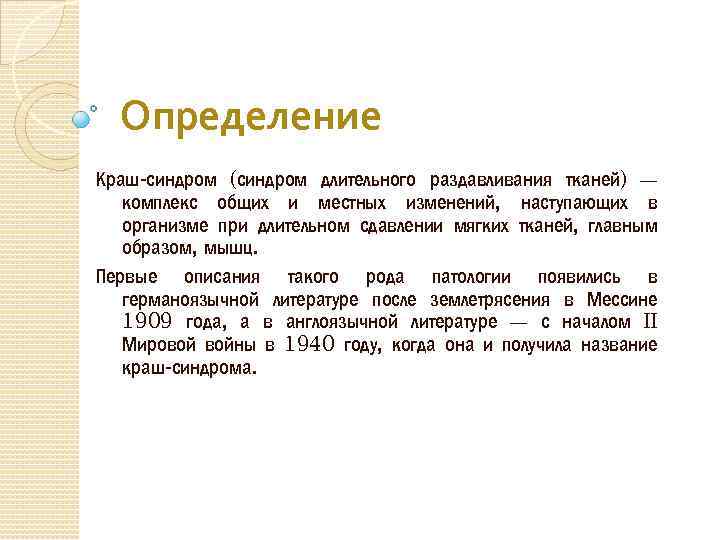 Определение

Краш-синдром (синдром длительного раздавливания тканей) — комплекс общих и местных изменений, наступающих в организме при длительном сдавлении мягких тканей, главным образом, мышц.

Первые описания такого рода патологии появились в германоязычной литературе после землетрясения в Мессине 1909 года, а в англоязычной литературе — с началом II Мировой войны в 1940 году, когда она и получила название краш-синдрома.